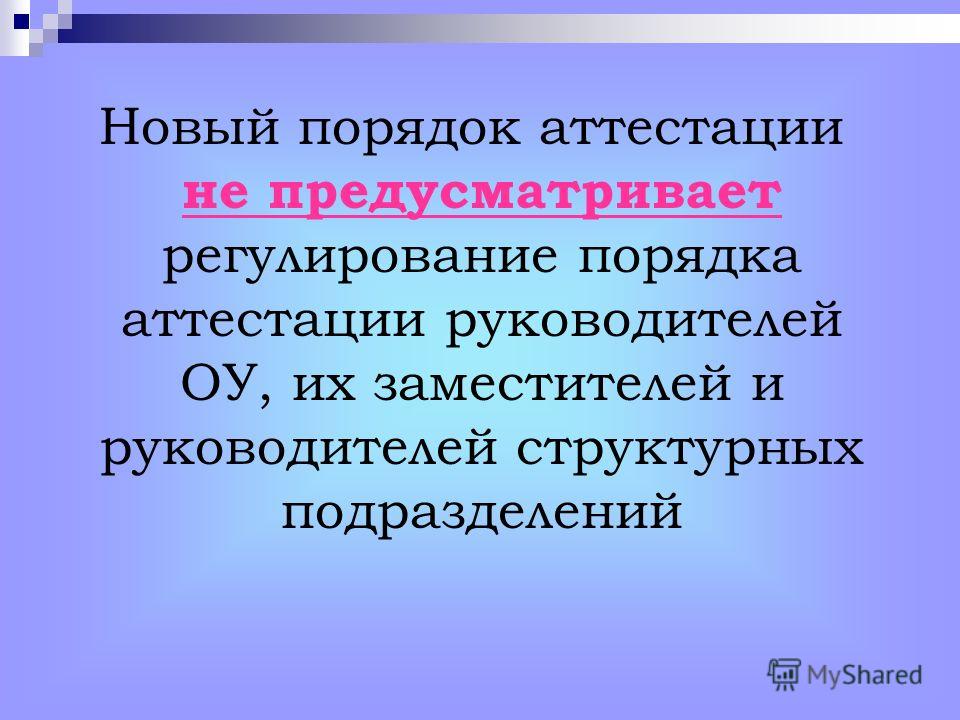 Новый порядок аттестации не предусматривает регулирование порядка аттестации руководителей ОУ, их заместителей и руководителей структурных подразделений

MyShared